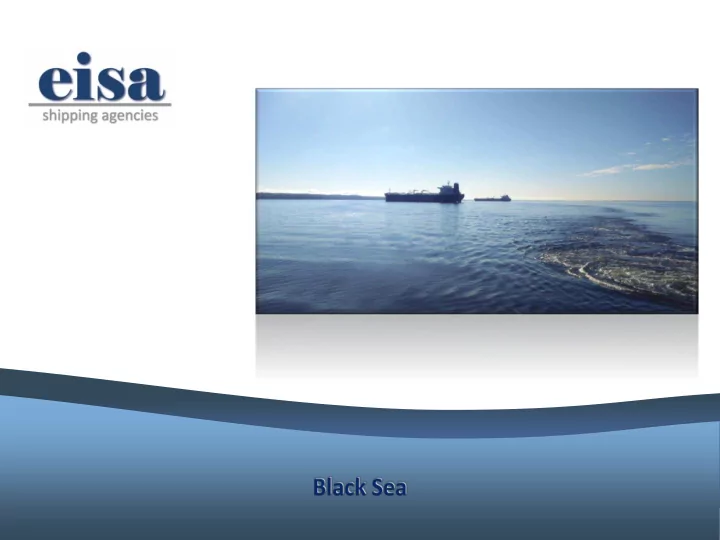 eisa
shipping agencies

Black Sea